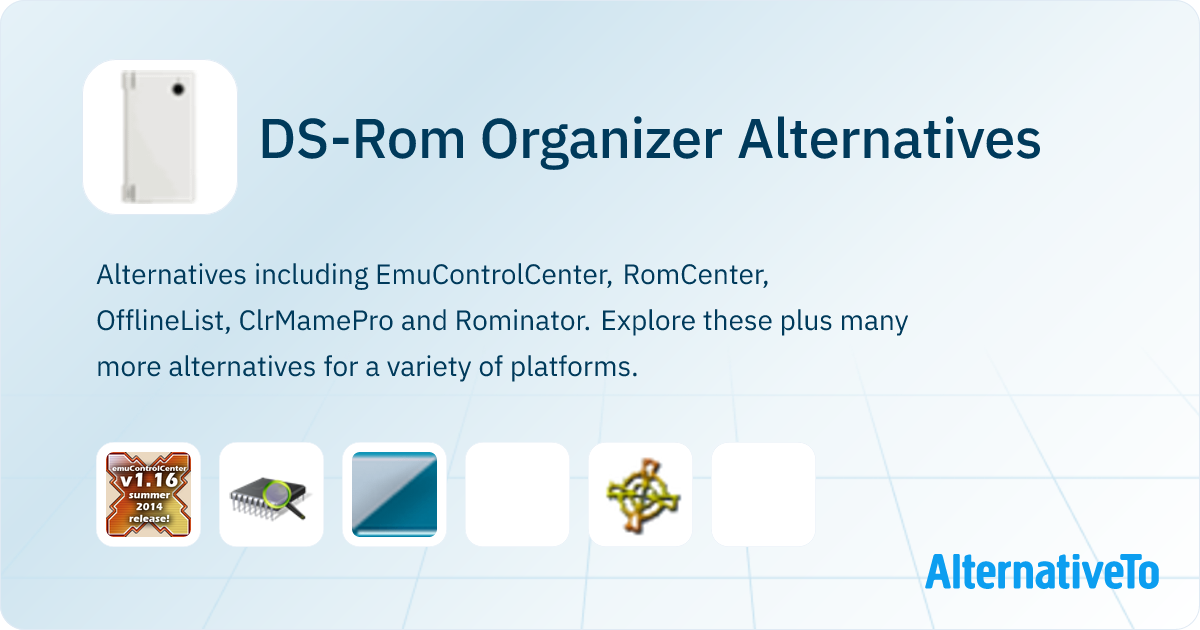 DS-Rom Organizer Alternatives

Alternatives including EmuControlCenter, RomCenter, OfflineList, ClrMamePro and Rominator. Explore these plus many more alternatives for a variety of platforms.

emuControlCenter v1.16 summer 2014 release!

AlternativeTo